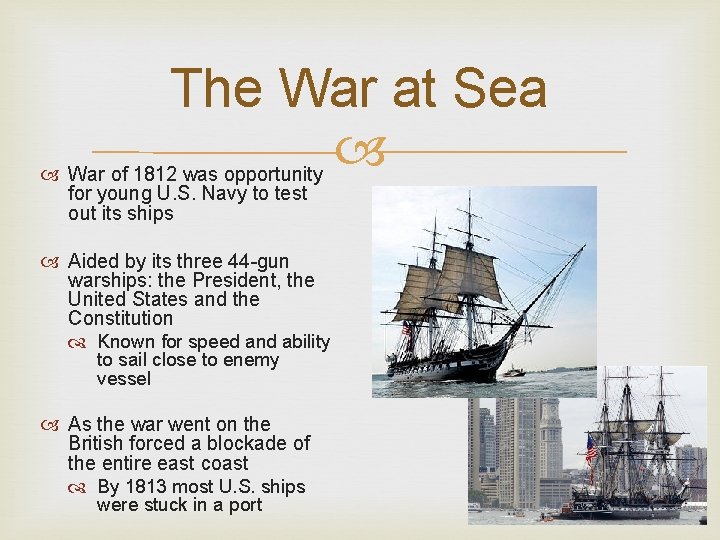 The War at Sea

War of 1812 was opportunity for young U.S. Navy to test out its ships

Aided by its three 44-gun warships: the President, the United States and the Constitution

Known for speed and ability to sail close to enemy vessel

As the war went on the British forced a blockade of the entire east coast

By 1813 most U.S. ships were stuck in a port